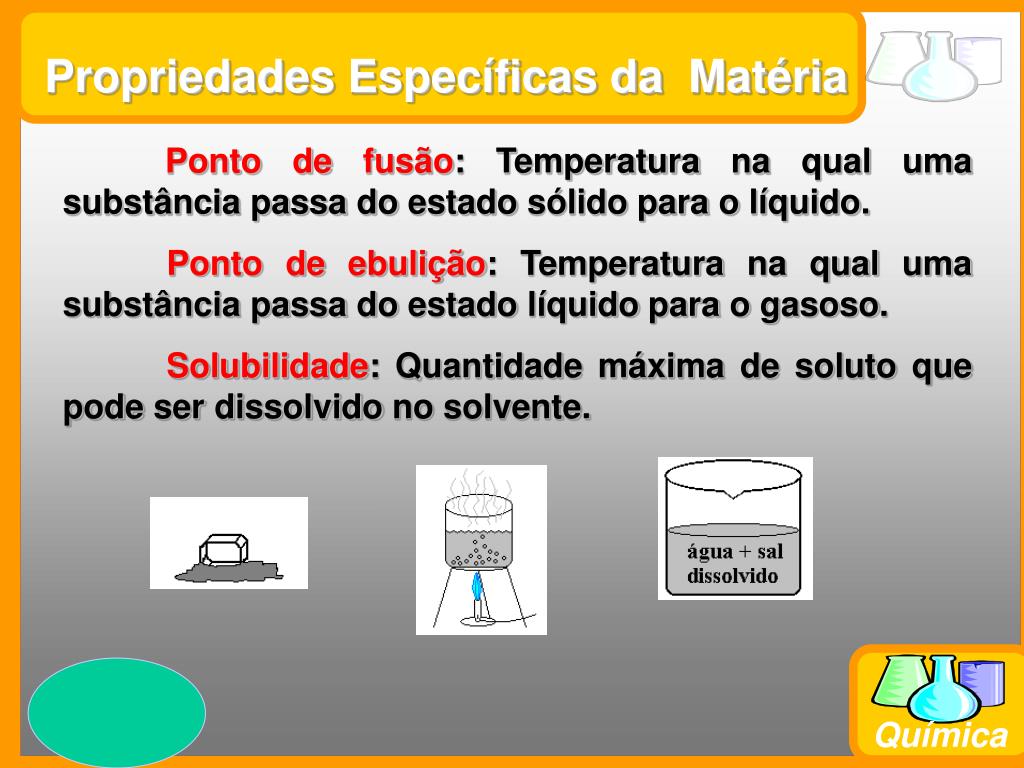 Propriedades Específicas da Matéria

Ponto de fusão: Temperatura na qual uma substância passa do estado sólido para o líquido.

Ponto de ebulição: Temperatura na qual uma substância passa do estado líquido para o gasoso.

Solubilidade: Quantidade máxima de soluto que pode ser dissolvido no solvente.

água + sal dissolvido

Química